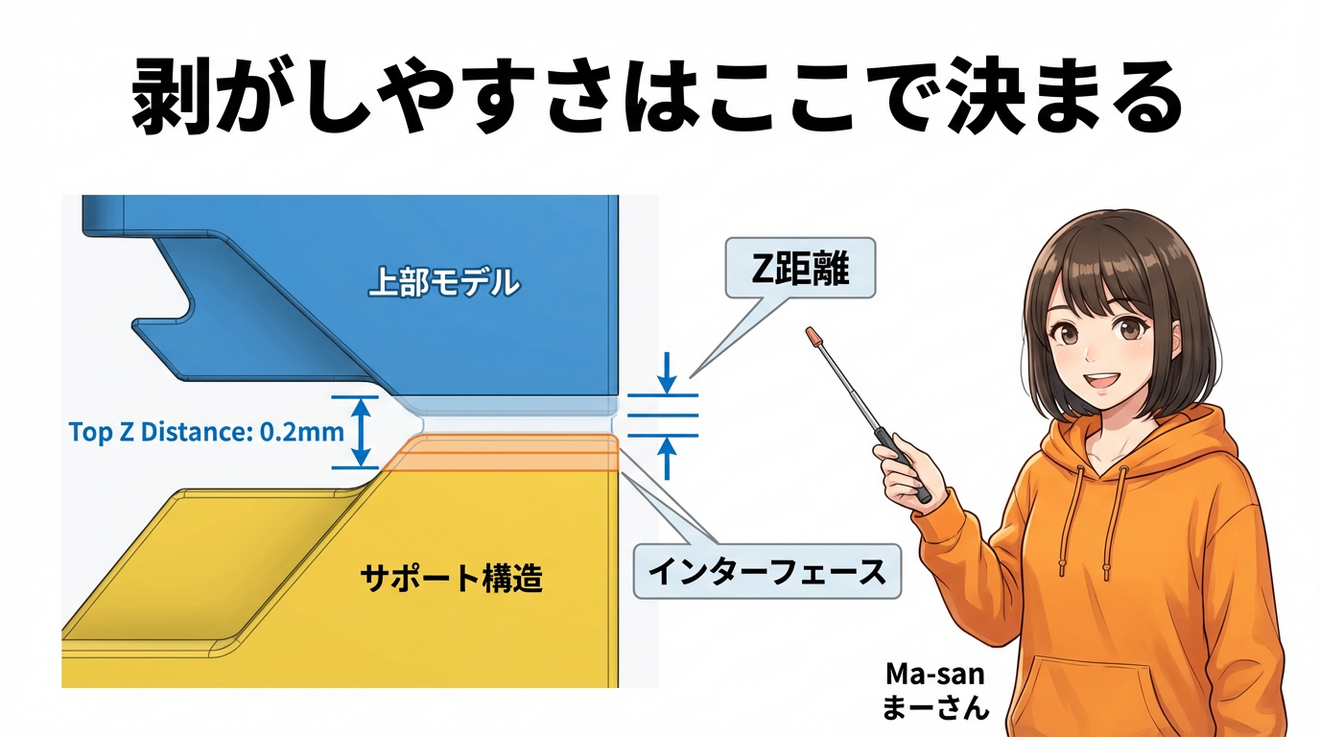 剥がしやすさはここで決まる

上部モデル

Z距離

Top Z Distance: 0.2mm

サポート構造

インターフェース

Ma-san
まーさん